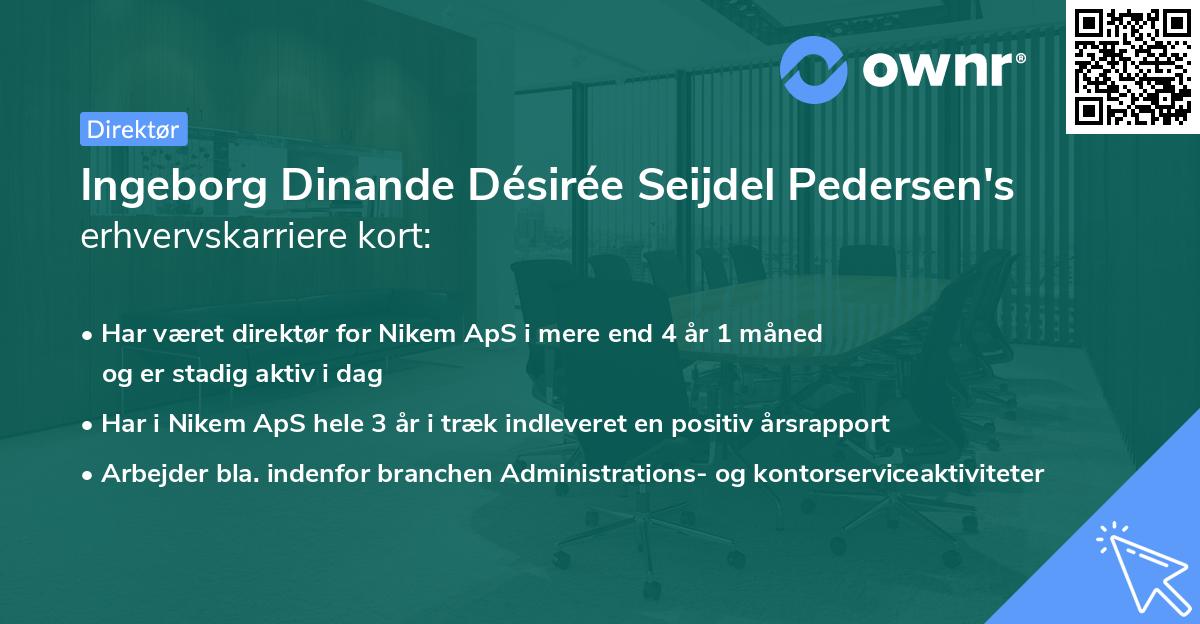 ownr®

Direktør

Ingeborg Dinande Désirée Seijdel Pedersen's erhvervskarriere kort:

• Har været direktør for Nikem ApS i mere end 4 år 1 måned og er stadig aktiv i dag
• Har i Nikem ApS hele 3 år i træk indleveret en positiv årsrapport
• Arbejder bla. indenfor branchen Administrations- og kontorserviceaktiviteter